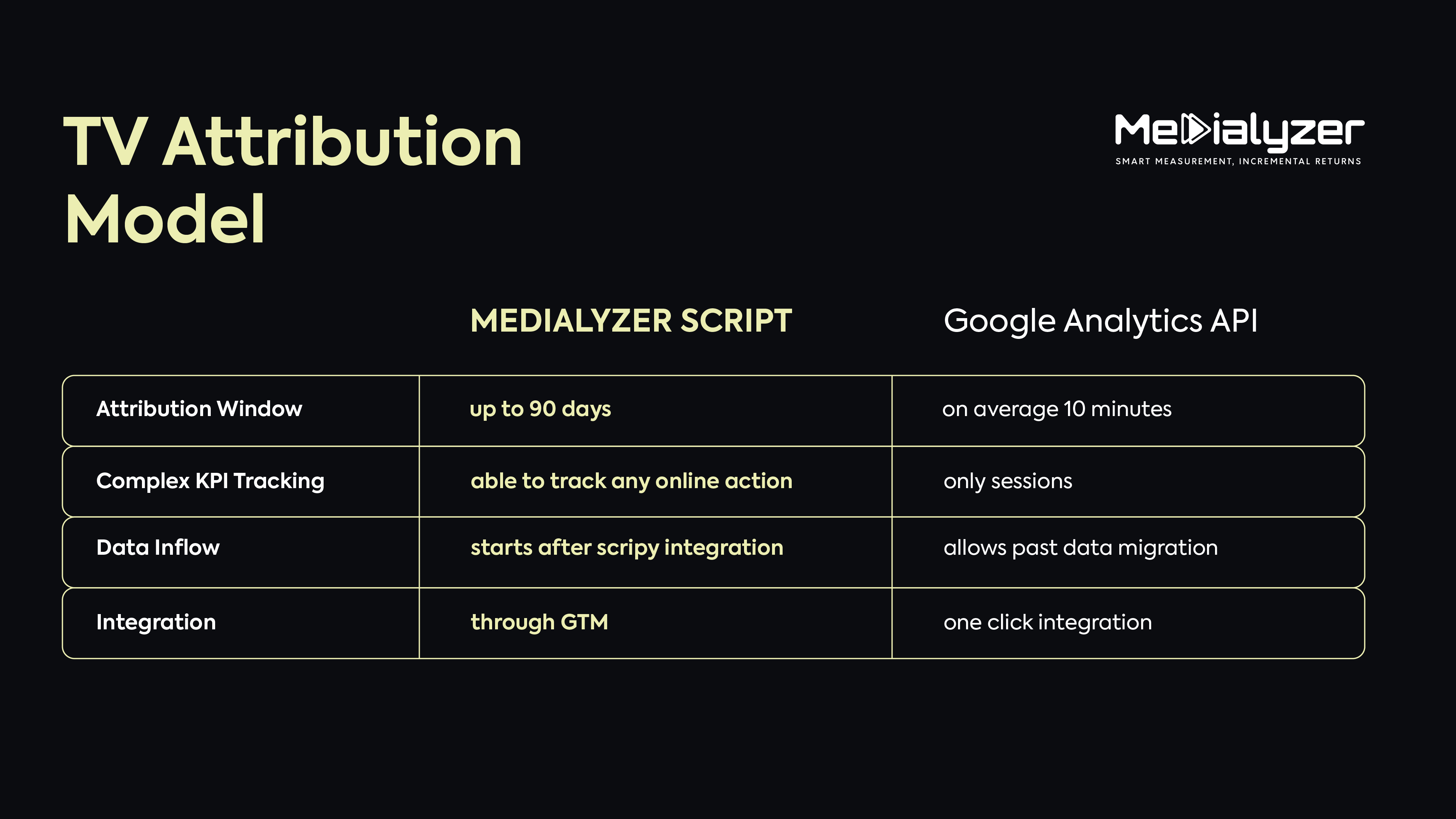 TV Attribution Model

Medialyzer
SMART MEASUREMENT, INCREMENTAL RETURNS

| | MEDIALYZER SCRIPT | Google Analytics API |
|---|---|---|
| Attribution Window | up to 90 days | on average 10 minutes |
| Complex KPI Tracking | able to track any online action | only sessions |
| Data Inflow | starts after scripy integration | allows past data migration |
| Integration | through GTM | one click integration |